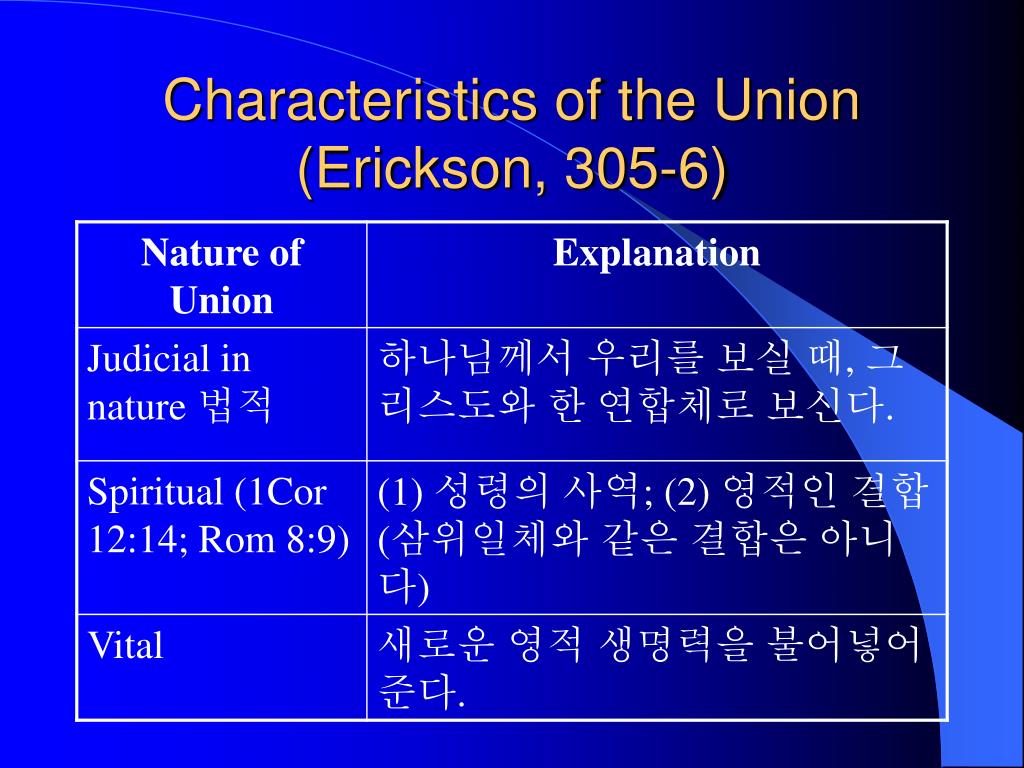 Characteristics of the Union (Erickson, 305-6)

| Nature of Union | Explanation |
|---|---|
| Judicial in nature 법적 | 하나님께서 우리를 보실 때, 그리스도와 한 연합체로 보신다. |
| Spiritual (1Cor 12:14; Rom 8:9) | (1) 성령의 사역; (2) 영적인 결합 (삼위일체와 같은 결합은 아니다) |
| Vital | 새로운 영적 생명력을 불어넣어 준다. |